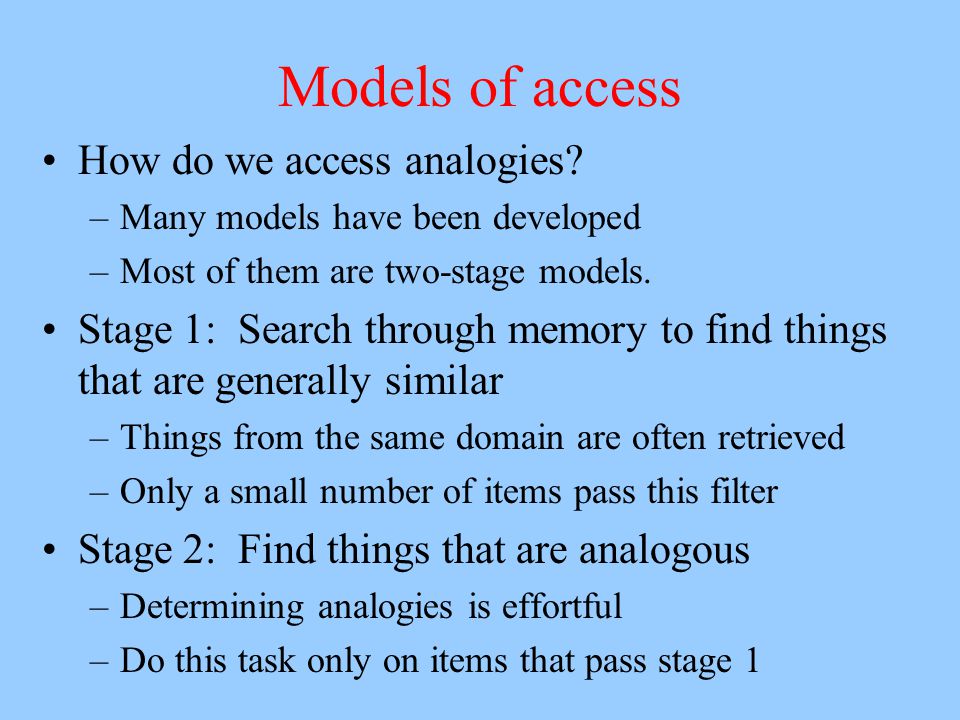 Models of access

• How do we access analogies?
– Many models have been developed
– Most of them are two-stage models.

• Stage 1: Search through memory to find things that are generally similar
– Things from the same domain are often retrieved
– Only a small number of items pass this filter

• Stage 2: Find things that are analogous
– Determining analogies is effortful
– Do this task only on items that pass stage 1